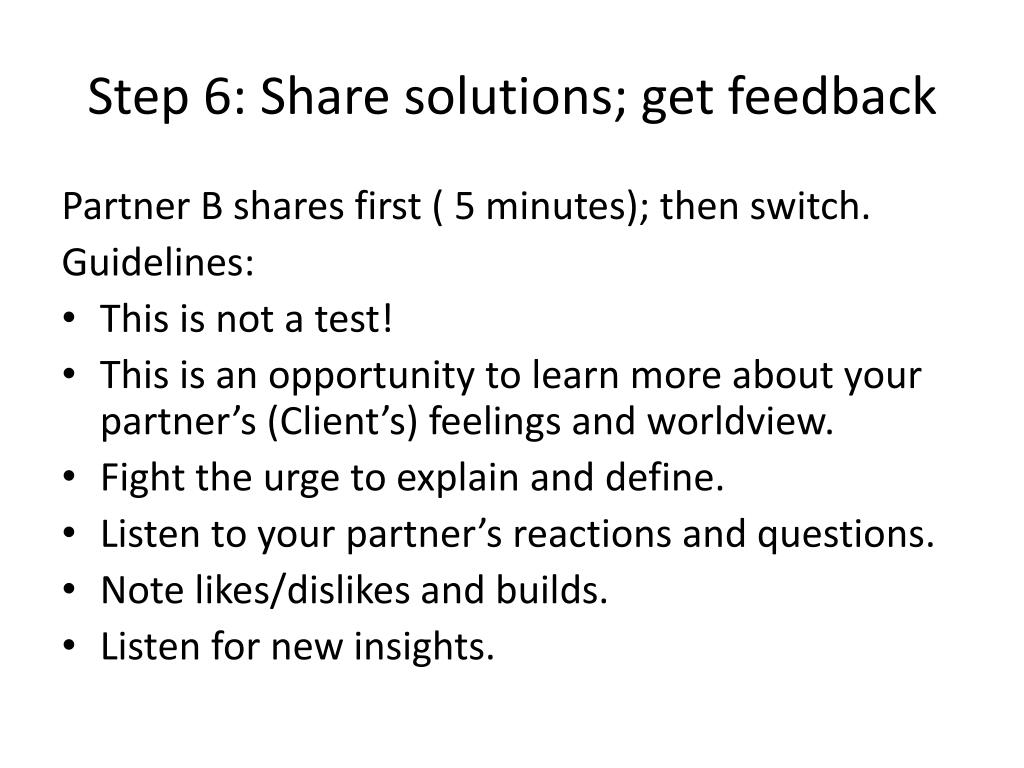 Step 6: Share solutions; get feedback

Partner B shares first ( 5 minutes); then switch.
Guidelines:
• This is not a test!
• This is an opportunity to learn more about your partner’s (Client’s) feelings and worldview.
• Fight the urge to explain and define.
• Listen to your partner’s reactions and questions.
• Note likes/dislikes and builds.
• Listen for new insights.